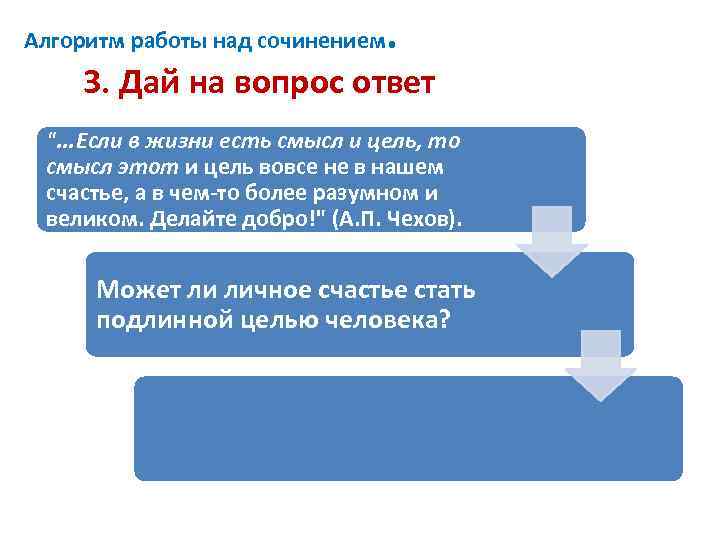 Алгоритм работы над сочинением.

3. Дай на вопрос ответ

"...Если в жизни есть смысл и цель, то смысл этот и цель вовсе не в нашем счастье, а в чем-то более разумном и великом. Делайте добро!" (А.П. Чехов).

Может ли личное счастье стать подлинной целью человека?